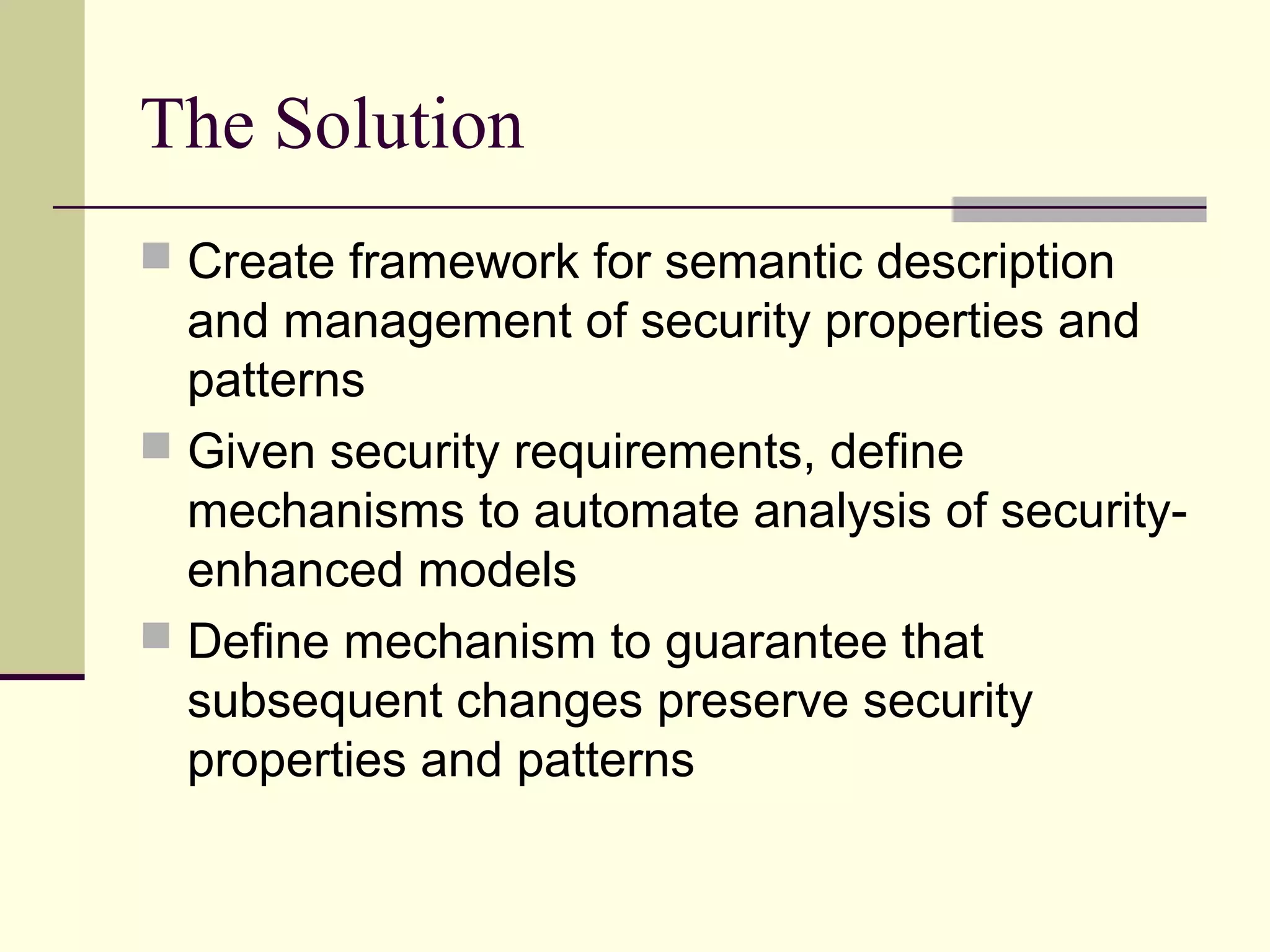 The Solution

- Create framework for semantic description and management of security properties and patterns
- Given security requirements, define mechanisms to automate analysis of security-enhanced models
- Define mechanism to guarantee that subsequent changes preserve security properties and patterns